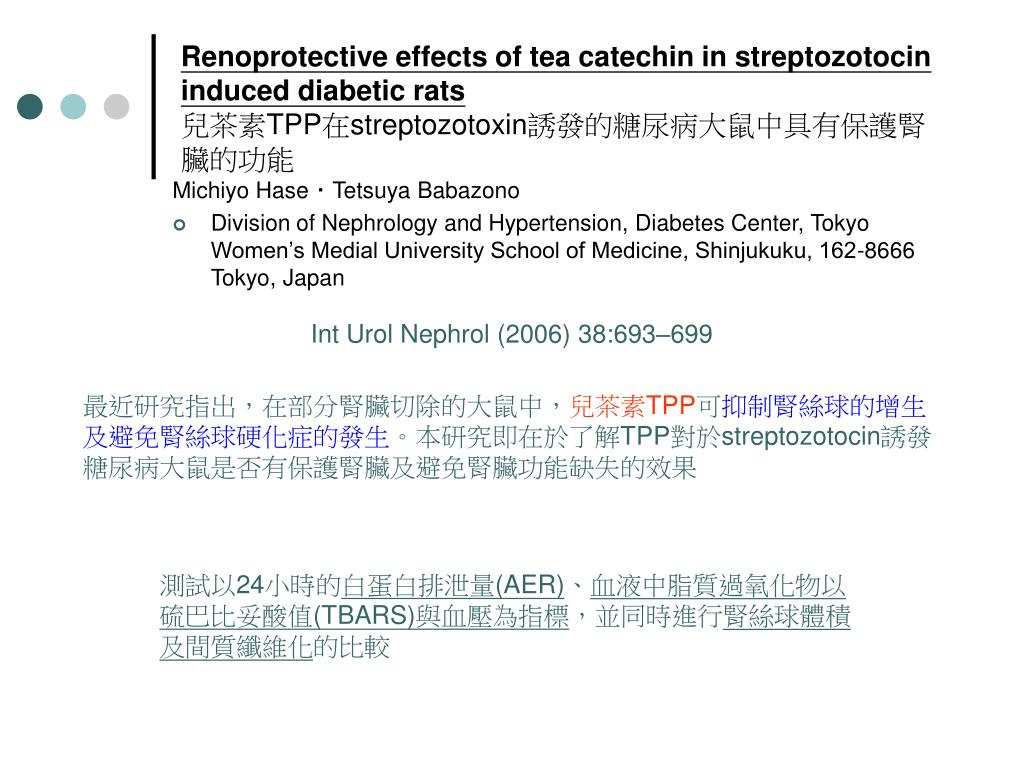 Renoprotective effects of tea catechin in streptozotocin induced diabetic rats
兒茶素TPP在streptozotoxin誘發的糖尿病大鼠中具有保護腎臟的功能

Michiyo Hase・Tetsuya Babazono

Division of Nephrology and Hypertension, Diabetes Center, Tokyo Women’s Medial University School of Medicine, Shinjukuku, 162-8666 Tokyo, Japan

Int Urol Nephrol (2006) 38:693–699

最近研究指出，在部分腎臟切除的大鼠中，兒茶素TPP可抑制腎絲球的增生及避免腎絲球硬化症的發生。本研究即在於了解TPP對於streptozotocin誘發糖尿病大鼠是否有保護腎臟及避免腎臟功能缺失的效果

測試以24小時的白蛋白排泄量(AER)、血液中脂質過氧化物以硫巴比妥酸值(TBARS)與血壓為指標，並同時進行腎絲球體積及間質纖維化的比較